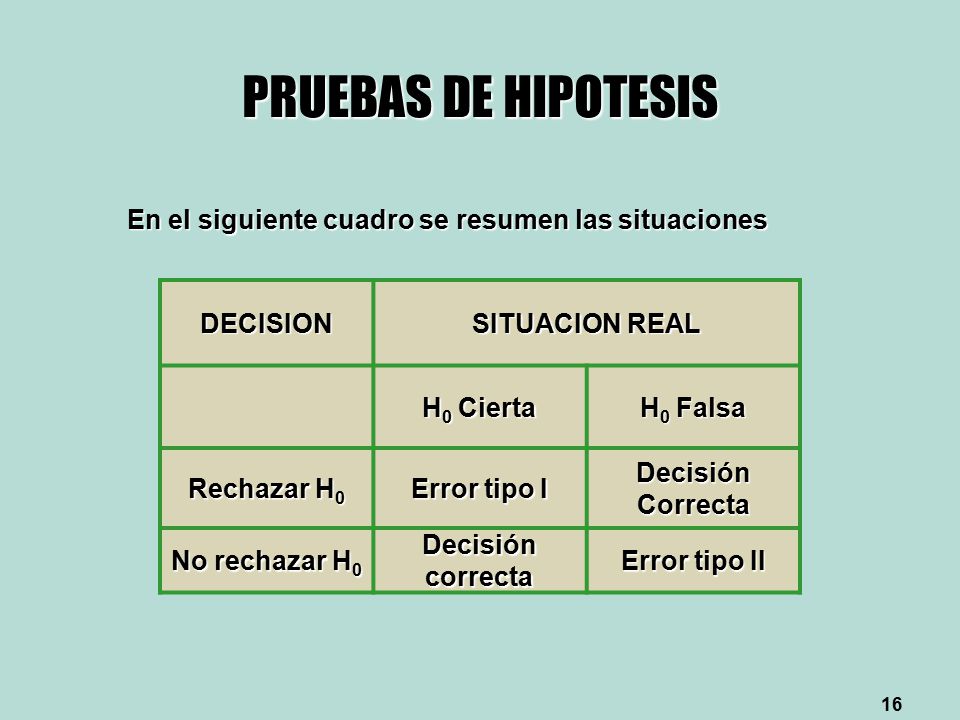 PRUEBAS DE HIPOTESIS

En el siguiente cuadro se resumen las situaciones

| DECISION | SITUACION REAL | |
|---|---|---|
| | $H_0$ Cierta | $H_0$ Falsa |
| Rechazar $H_0$ | Error tipo I | Decisión Correcta |
| No rechazar $H_0$ | Decisión correcta | Error tipo II |

16